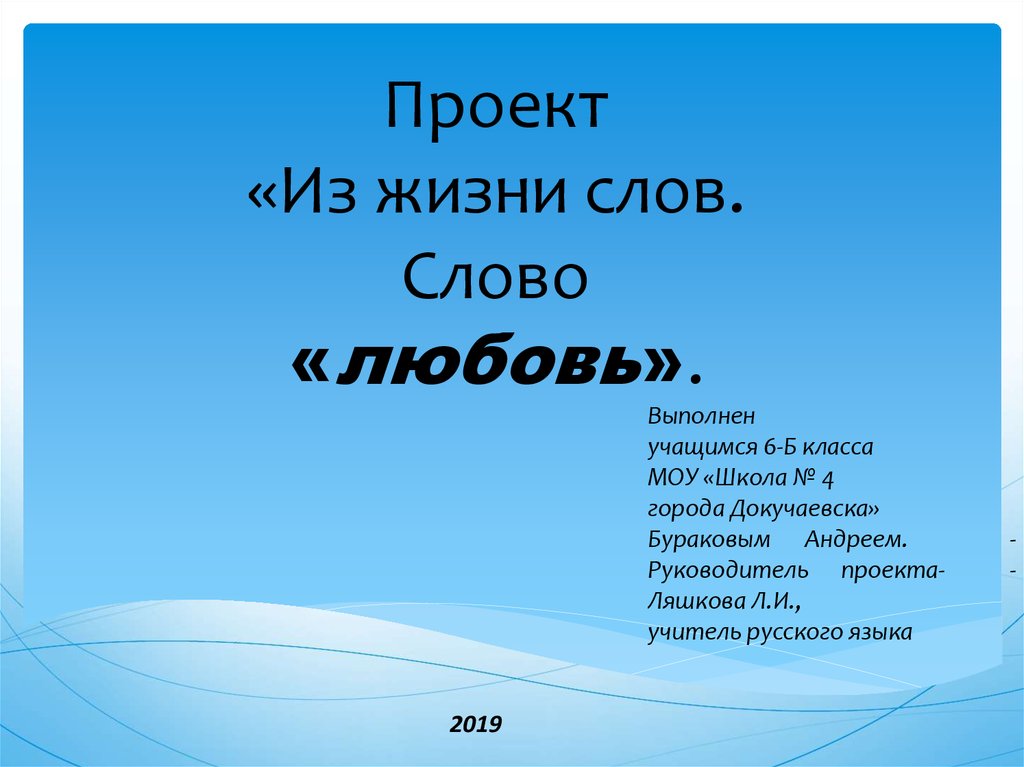 Проект
«Из жизни слов.
Слово
«любовь».

Выполнен
учащимся 6-Б класса
МОУ «Школа № 4
города Докучаевска»
Бураковым Андреем. -
Руководитель проекта- -
Ляшкова Л.И.,
учитель русского языка

2019